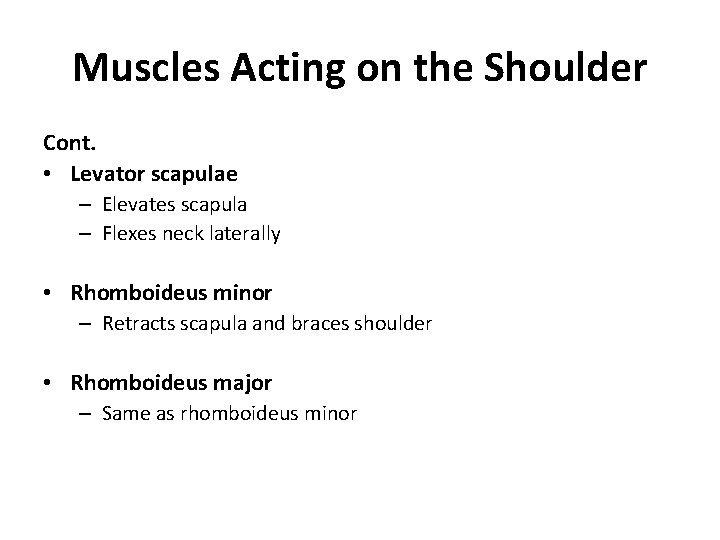 Muscles Acting on the Shoulder

Cont.

• Levator scapulae
  – Elevates scapula
  – Flexes neck laterally

• Rhomboideus minor
  – Retracts scapula and braces shoulder

• Rhomboideus major
  – Same as rhomboideus minor